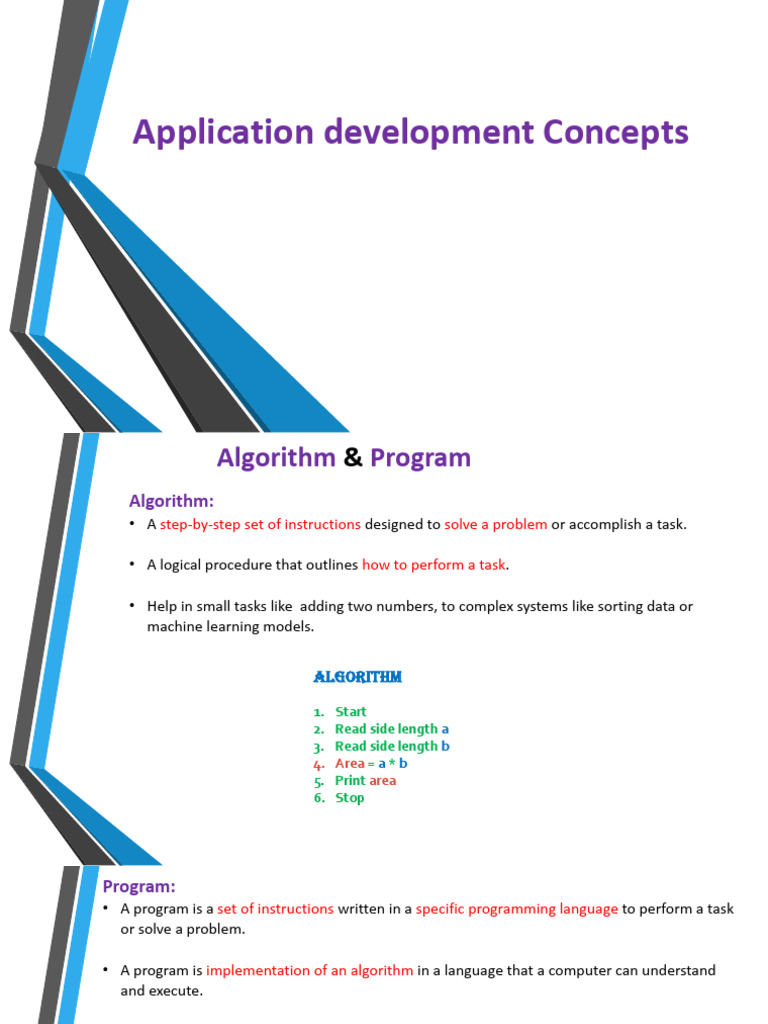 Application development Concepts

Algorithm & Program

Algorithm:

• A step-by-step set of instructions designed to solve a problem or accomplish a task.

• A logical procedure that outlines how to perform a task.

• Help in small tasks like adding two numbers, to complex systems like sorting data or machine learning models.

ALGORITHM

1. Start
2. Read side length a
3. Read side length b
4. Area = a * b
5. Print area
6. Stop

Program:

• A program is a set of instructions written in a specific programming language to perform a task or solve a problem.

• A program is implementation of an algorithm in a language that a computer can understand and execute.